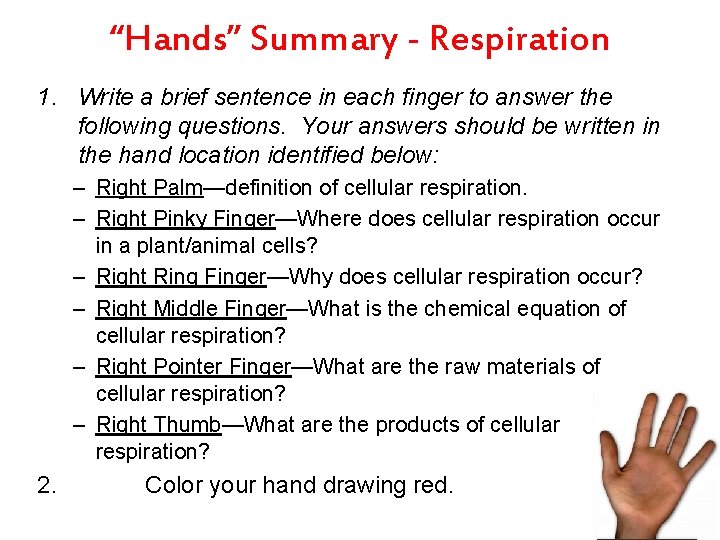 “Hands” Summary - Respiration

1. Write a brief sentence in each finger to answer the following questions. Your answers should be written in the hand location identified below:

– Right Palm—definition of cellular respiration.
– Right Pinky Finger—Where does cellular respiration occur in a plant/animal cells?
– Right Ring Finger—Why does cellular respiration occur?
– Right Middle Finger—What is the chemical equation of cellular respiration?
– Right Pointer Finger—What are the raw materials of cellular respiration?
– Right Thumb—What are the products of cellular respiration?

2. Color your hand drawing red.